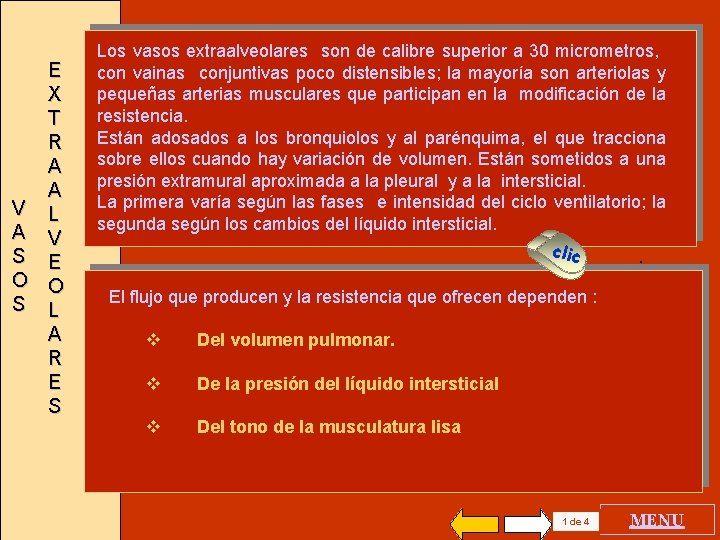 VASOS

EXTRAALVEOLARES

Los vasos extraalveolares son de calibre superior a 30 micrometros, con vainas conjuntivas poco distensibles; la mayoría son arteriolas y pequeñas arterias musculares que participan en la modificación de la resistencia.
Están adosados a los bronquiolos y al parénquima, el que tracciona sobre ellos cuando hay variación de volumen. Están sometidos a una presión extramural aproximada a la pleural y a la intersticial.
La primera varía según las fases e intensidad del ciclo ventilatorio; la segunda según los cambios del líquido intersticial.

clic

El flujo que producen y la resistencia que ofrecen dependen :

❖ Del volumen pulmonar.

❖ De la presión del líquido intersticial

❖ Del tono de la musculatura lisa

1 de 4

MENU